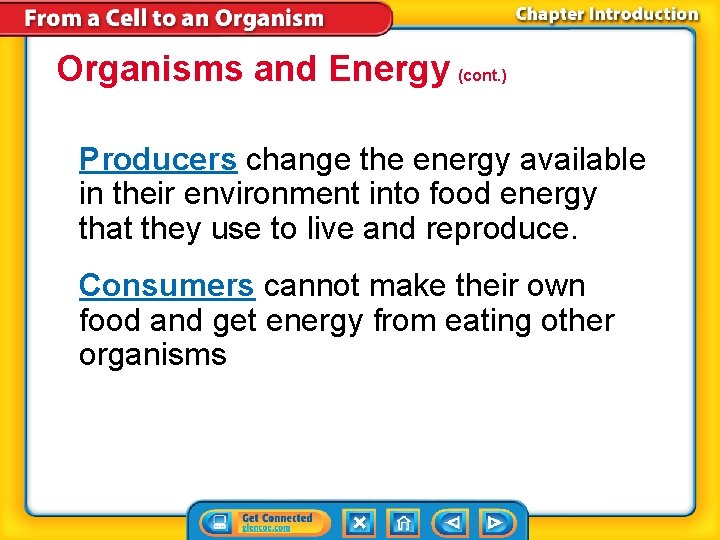 From a Cell to an Organism

Chapter Introduction

Organisms and Energy (cont.)

Producers change the energy available in their environment into food energy that they use to live and reproduce.

Consumers cannot make their own food and get energy from eating other organisms

Get Connected
glencoe.com